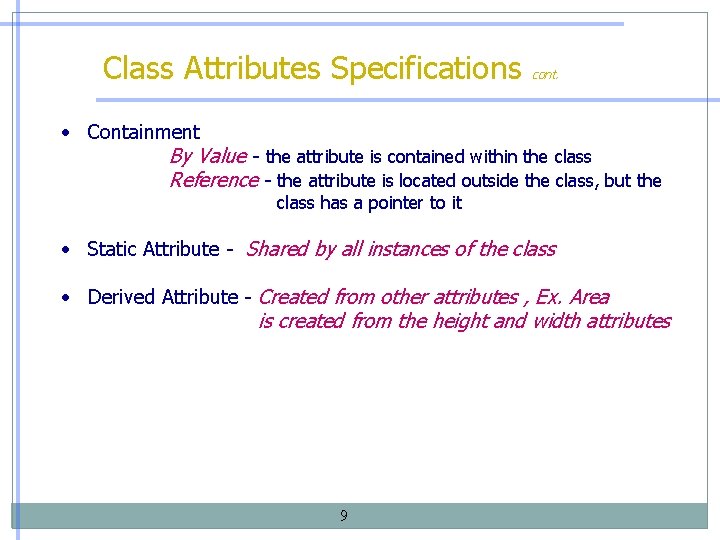 Class Attributes Specifications cont.

• Containment
By Value - the attribute is contained within the class
Reference - the attribute is located outside the class, but the class has a pointer to it

• Static Attribute - Shared by all instances of the class

• Derived Attribute - Created from other attributes , Ex. Area is created from the height and width attributes

9